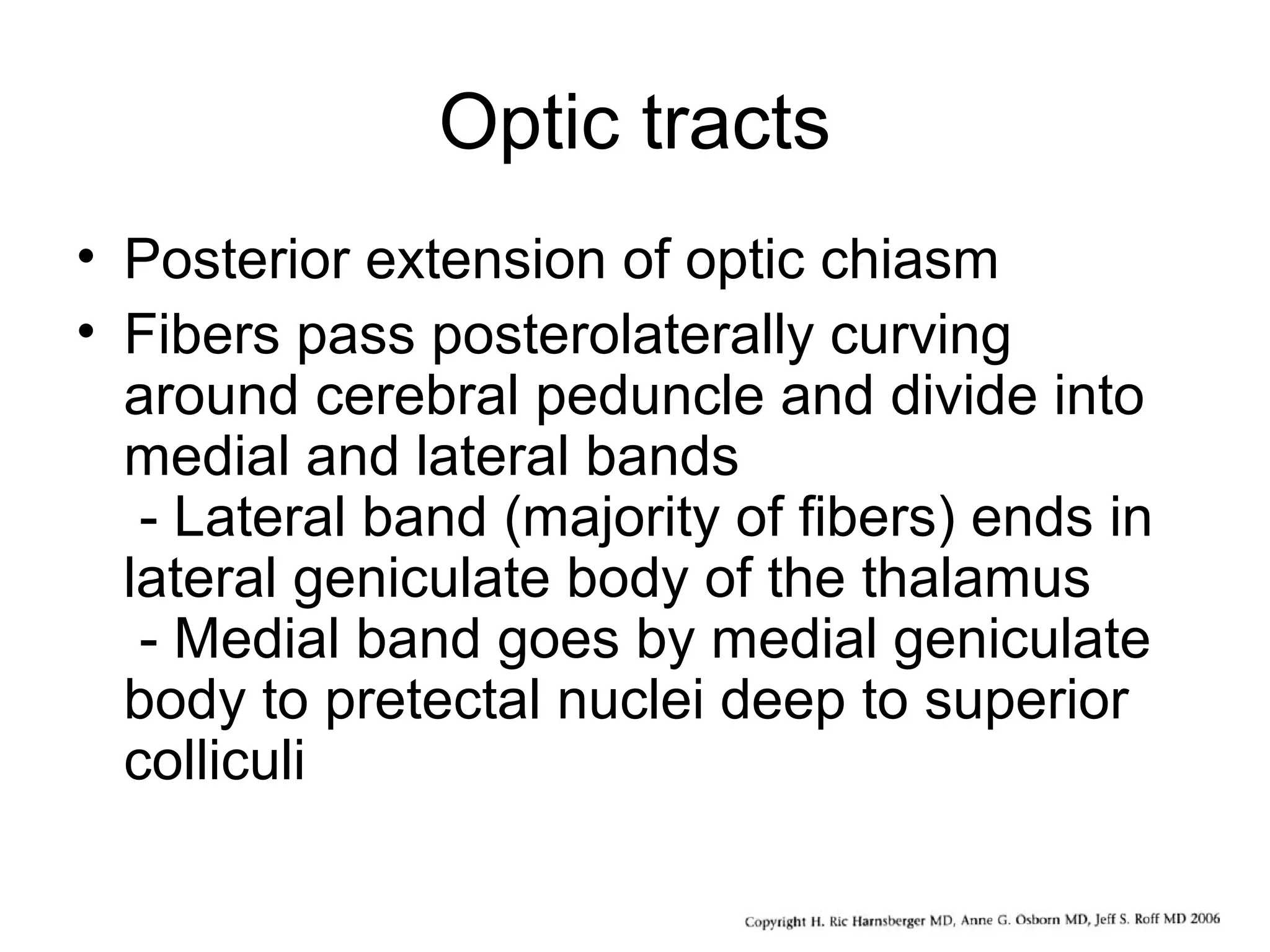 Optic tracts

• Posterior extension of optic chiasm
• Fibers pass posterolaterally curving around cerebral peduncle and divide into medial and lateral bands
- Lateral band (majority of fibers) ends in lateral geniculate body of the thalamus
- Medial band goes by medial geniculate body to pretectal nuclei deep to superior colliculi

Copyright H. Ric Harnsberger MD, Anne G. Osborn MD, Jeff S. Roff MD 2006